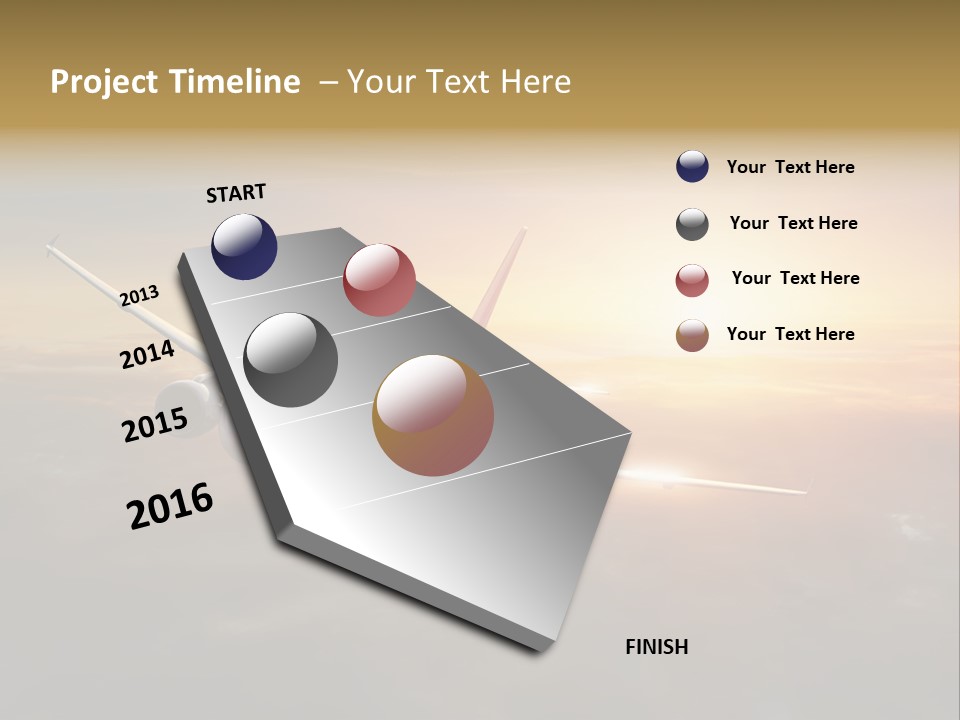 Project Timeline – Your Text Here

START

2013

2014

2015

2016

FINISH

Your Text Here

Your Text Here

Your Text Here

Your Text Here